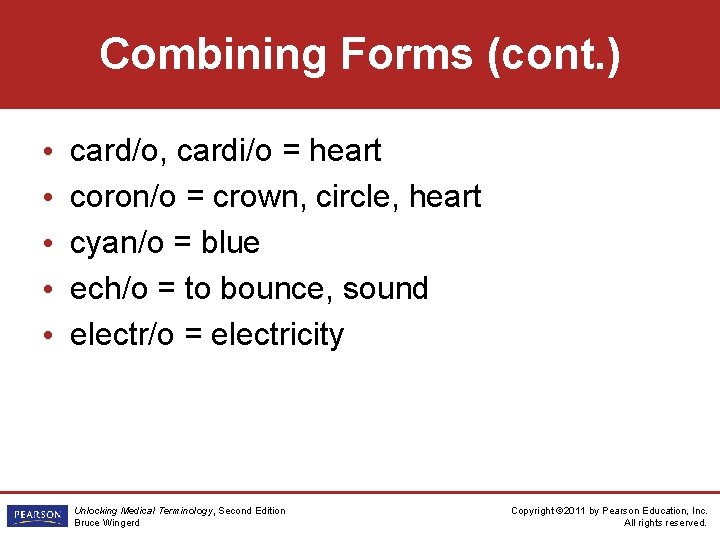 Combining Forms (cont.)

• card/o, cardi/o = heart
• coron/o = crown, circle, heart
• cyan/o = blue
• ech/o = to bounce, sound
• electr/o = electricity

PEARSON

Unlocking Medical Terminology, Second Edition
Bruce Wingerd

Copyright ©2011 by Pearson Education, Inc.
All rights reserved.